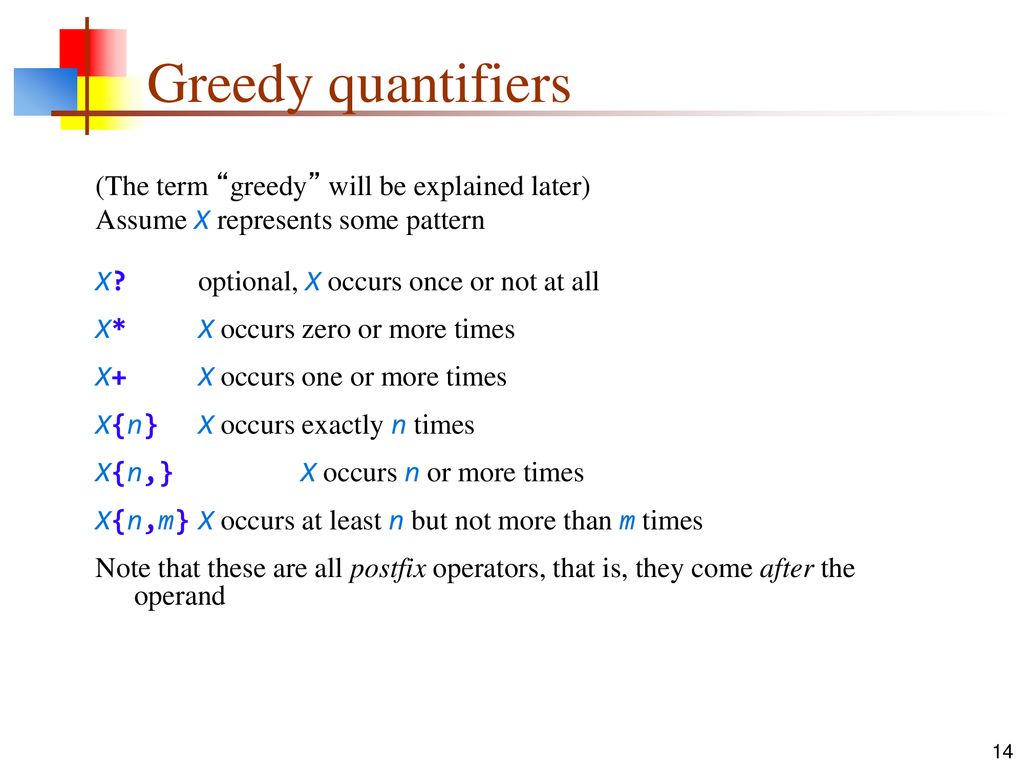 Greedy quantifiers

(The term “greedy” will be explained later)
Assume X represents some pattern

X? optional, X occurs once or not at all

X* X occurs zero or more times

X+ X occurs one or more times

X{n} X occurs exactly n times

X{n,} X occurs n or more times

X{n,m} X occurs at least n but not more than m times

Note that these are all postfix operators, that is, they come after the operand

14